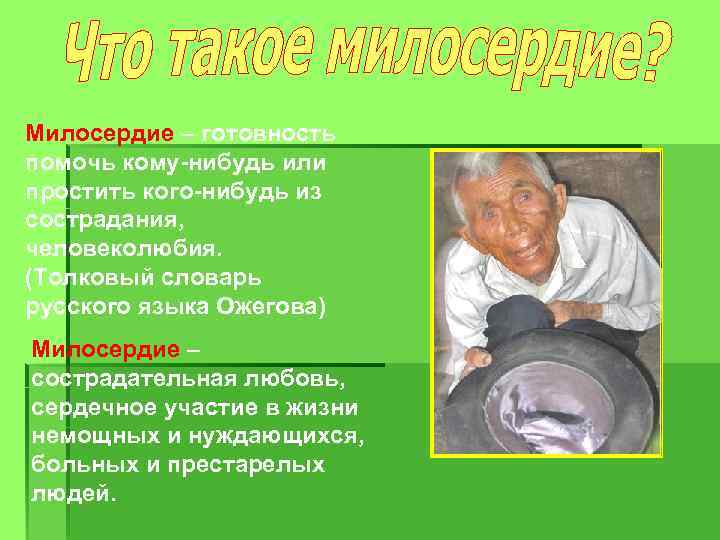 Что такое милосердие?

Милосердие – готовность помочь кому-нибудь или простить кого-нибудь из сострадания, человеколюбия. (Толковый словарь русского языка Ожегова)

Милосердие – сострадательная любовь, сердечное участие в жизни немощных и нуждающихся, больных и престарелых людей.